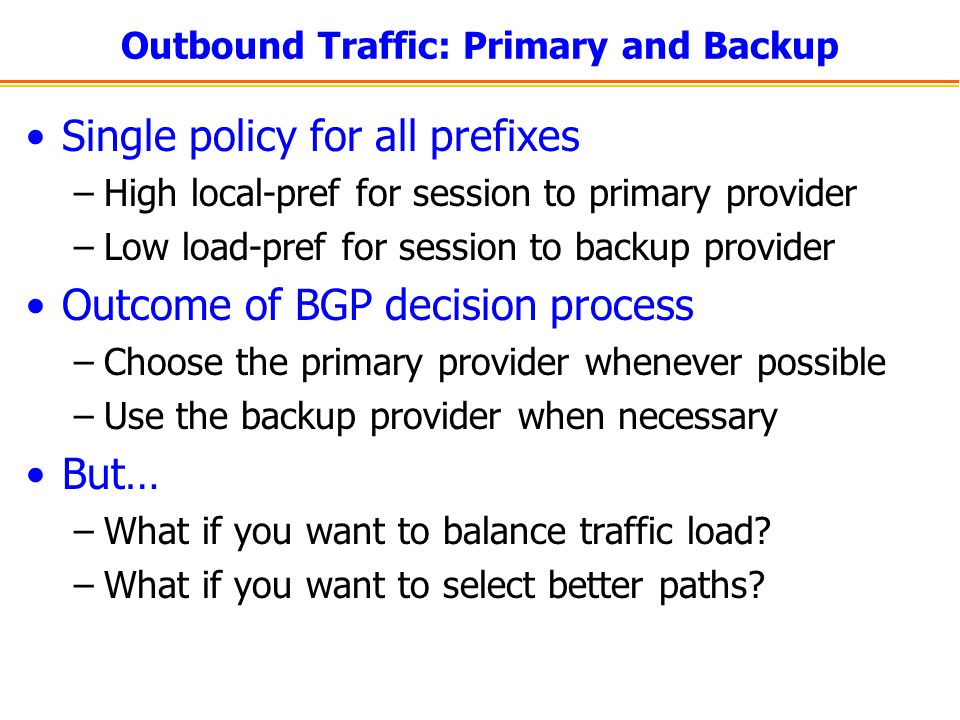 Outbound Traffic: Primary and Backup

• Single policy for all prefixes
– High local-pref for session to primary provider
– Low load-pref for session to backup provider

• Outcome of BGP decision process
– Choose the primary provider whenever possible
– Use the backup provider when necessary

• But…
– What if you want to balance traffic load?
– What if you want to select better paths?